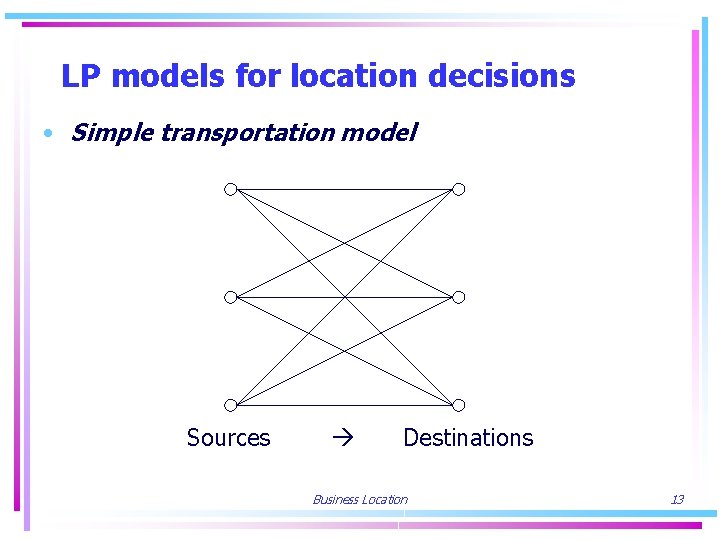 LP models for location decisions

• Simple transportation model

Sources → Destinations

Business Location

13